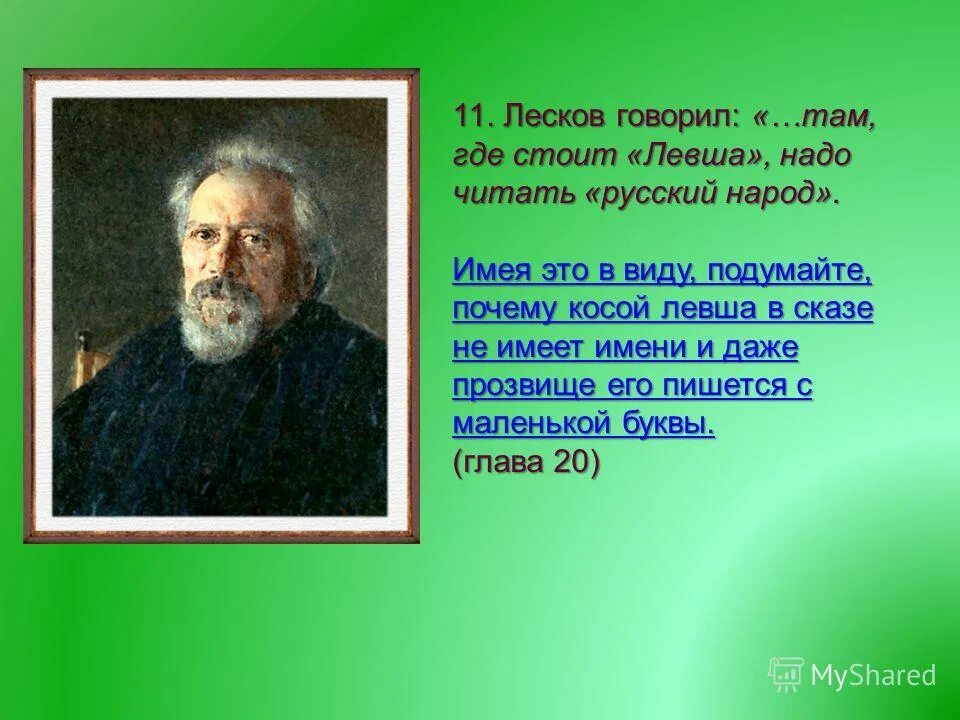 11. Лесков говорил: «…там, где стоит «Левша», надо читать «русский народ».

Имея это в виду, подумайте, почему косой левша в сказе не имеет имени и даже прозвище его пишется с маленькой буквы.
(глава 20)

MyShared